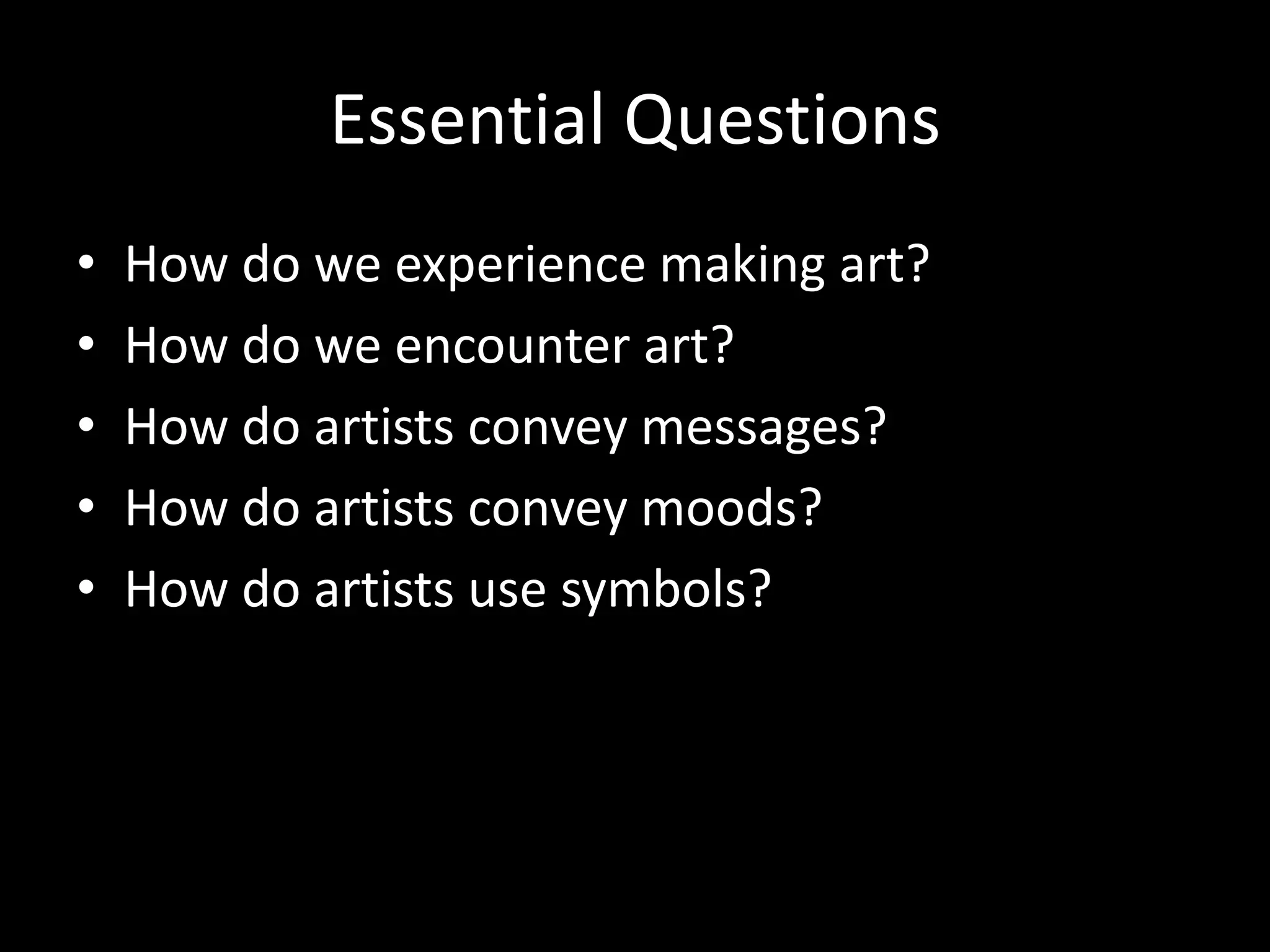 Essential Questions

• How do we experience making art?
• How do we encounter art?
• How do artists convey messages?
• How do artists convey moods?
• How do artists use symbols?